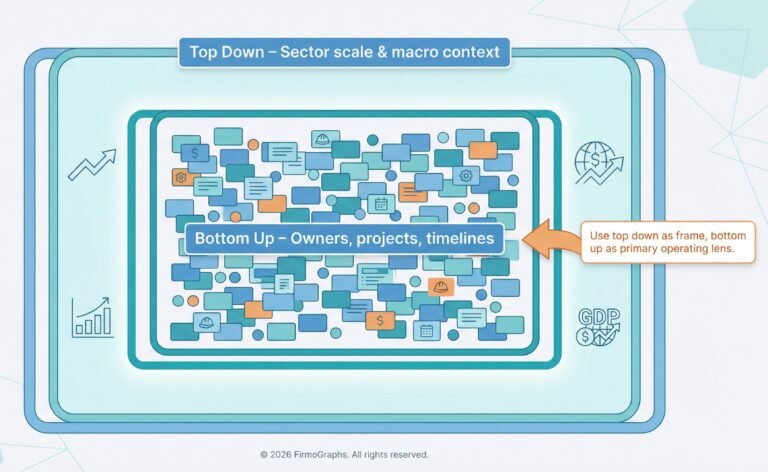 Top Down – Sector scale & macro context

Bottom Up – Owners, projects, timelines

Use top down as frame, bottom up as primary operating lens.

GDP

© 2026 FirmoGraphs. All rights reserved.